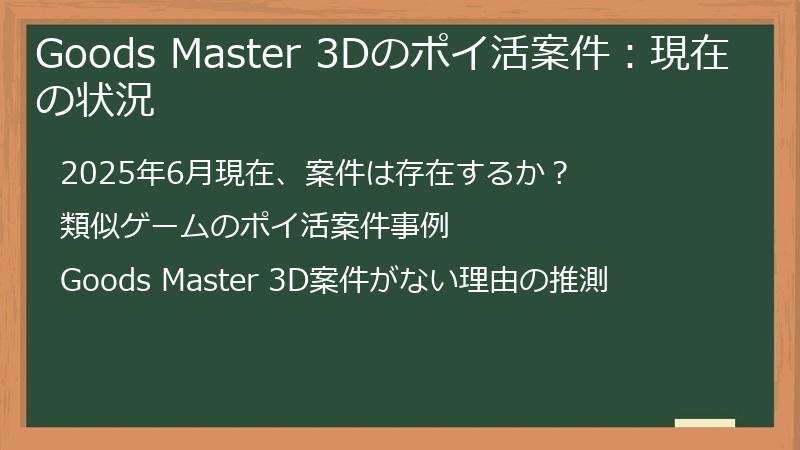 Goods Master 3Dのポイ活案件：現在の状況

2025年6月現在、案件は存在するか？

類似ゲームのポイ活案件事例

Goods Master 3D案件がない理由の推測